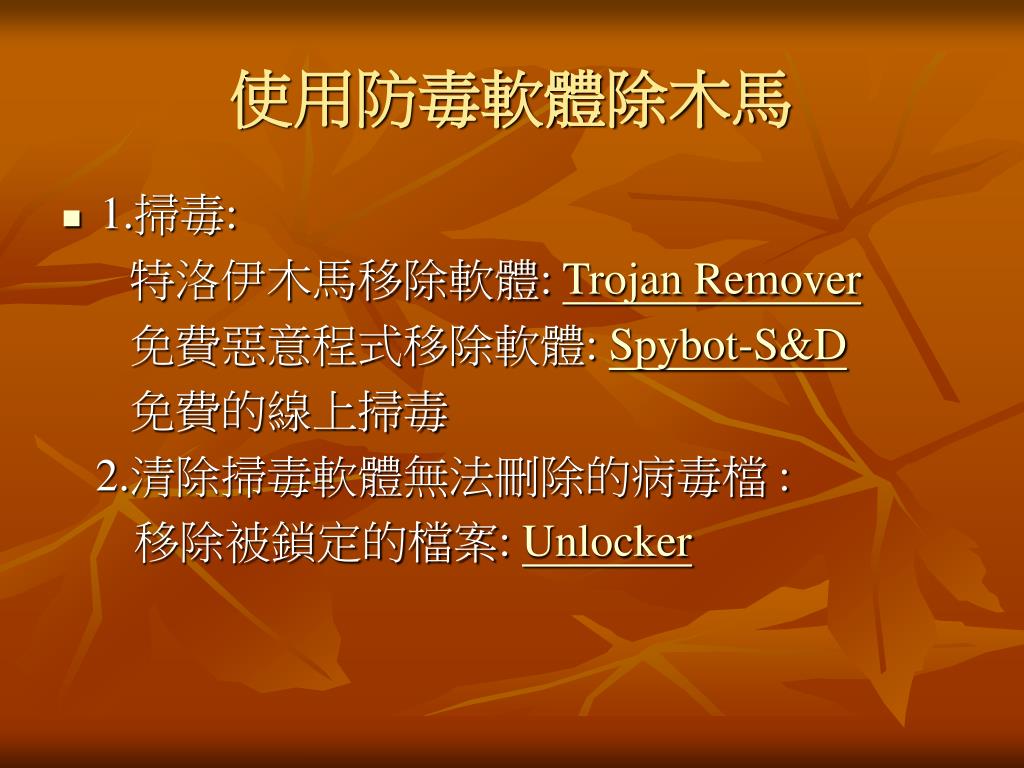 使用防毒軟體除木馬

1.掃毒:

特洛伊木馬移除軟體: Trojan Remover

免費惡意程式移除軟體: Spybot-S&D

免費的線上掃毒

2.清除掃毒軟體無法刪除的病毒檔 :

移除被鎖定的檔案: Unlocker